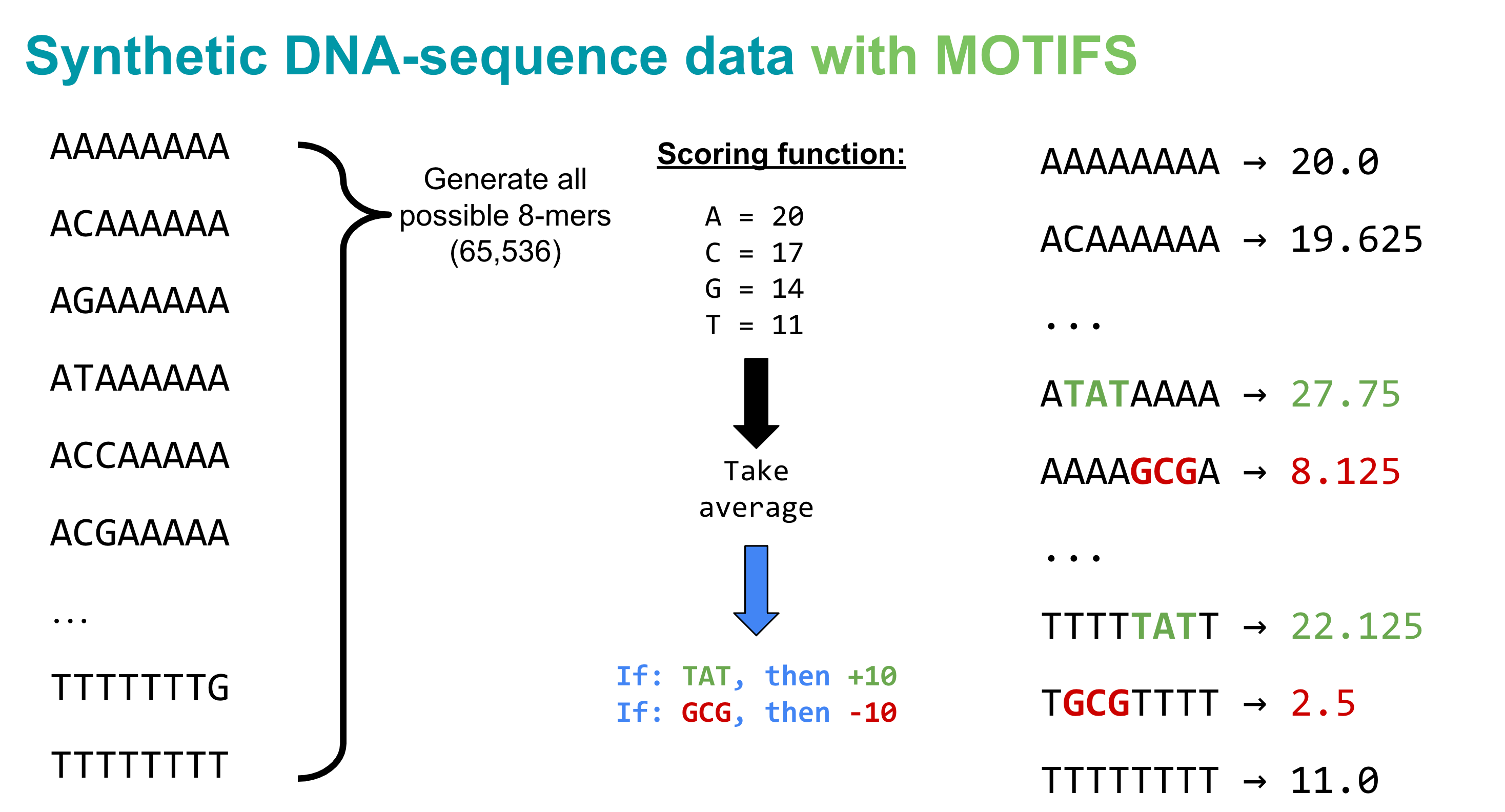 Synthetic DNA-sequence data with MOTIFS

AAAAAAAA

ACAAAAAA

AGAAAAAA

ATAAAAAA

ACCAAAAA

ACGAAAAA

...

TTTTTTTG

TTTTTTTT

Generate all possible 8-mers (65,536)

Scoring function:

A = 20
C = 17
G = 14
T = 11

Take average

If: TAT, then +10
If: GCG, then -10

AAAAAAAA → 20.0

ACAAAAAA → 19.625

...

ATATAAAA → 27.75

AAAAGCGA → 8.125

...

TTTTTATT → 22.125

TGCGTTTT → 2.5

TTTTTTTT → 11.0